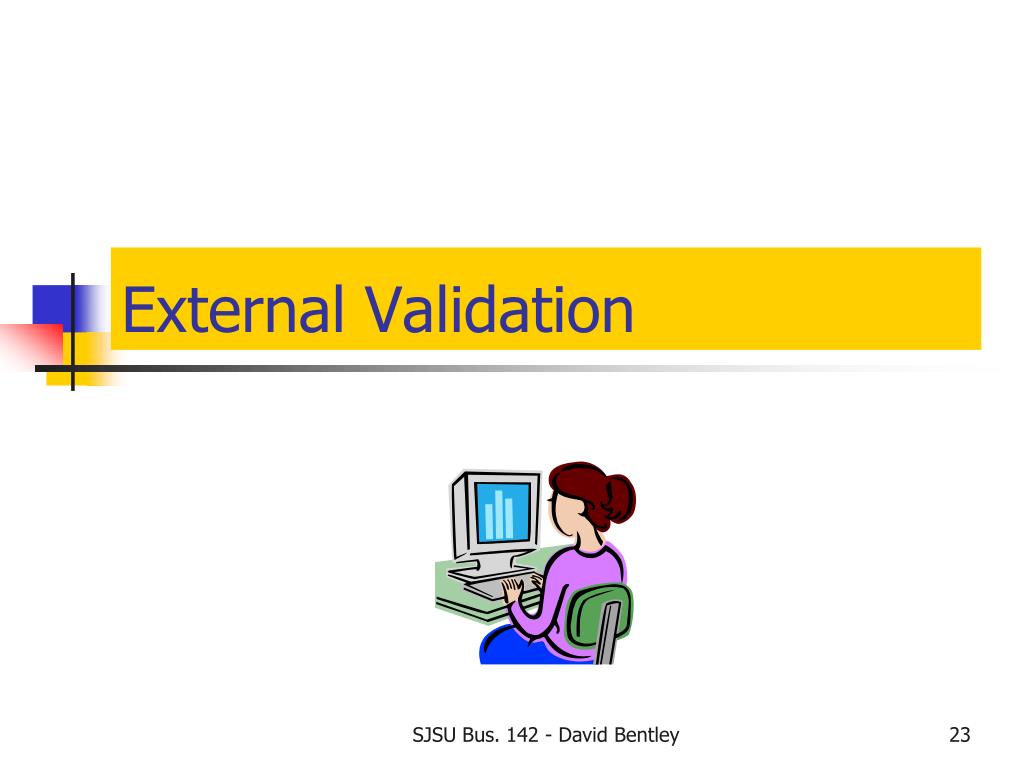 External Validation

SJSU Bus. 142 - David Bentley

23